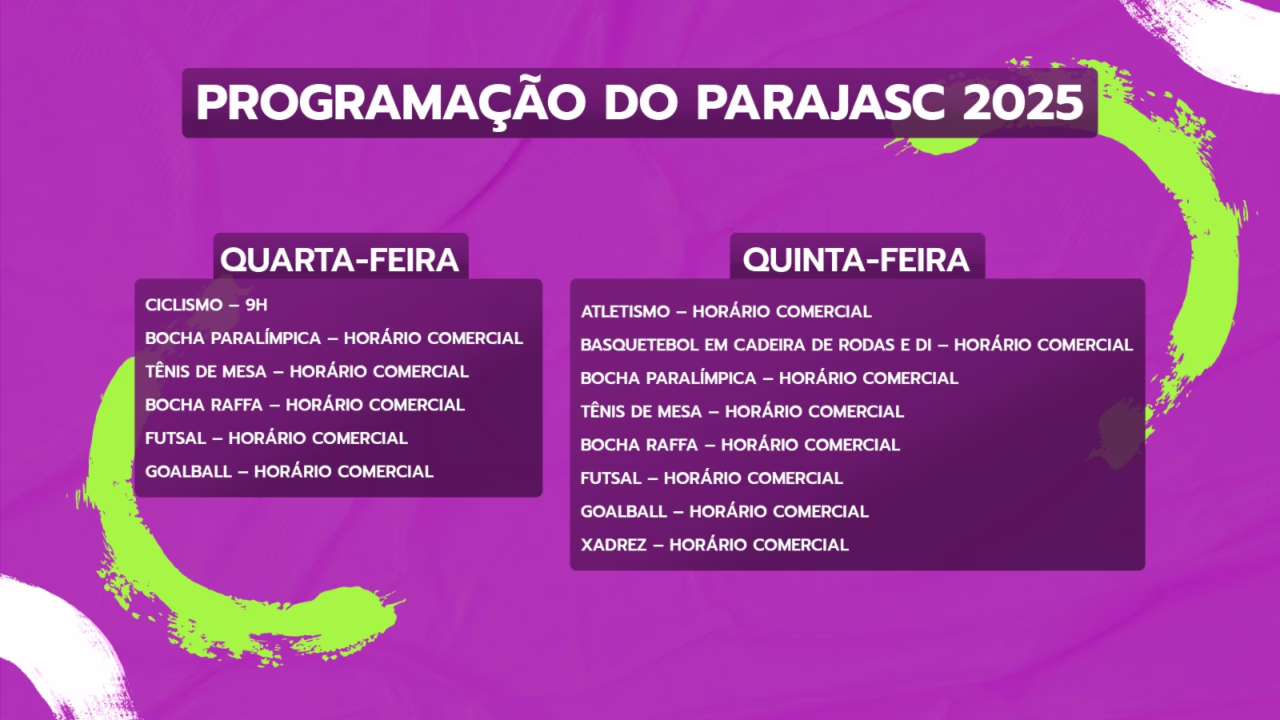 PROGRAMAÇÃO DO PARAJASC 2025

QUARTA-FEIRA

CICLISMO – 9H
BOCHA PARALÍMPICA – HORÁRIO COMERCIAL
TÊNIS DE MESA – HORÁRIO COMERCIAL
BOCHA RAFFA – HORÁRIO COMERCIAL
FUTSAL – HORÁRIO COMERCIAL
GOALBALL – HORÁRIO COMERCIAL

QUINTA-FEIRA

ATLETISMO – HORÁRIO COMERCIAL
BASQUETEBOL EM CADEIRA DE RODAS E DI – HORÁRIO COMERCIAL
BOCHA PARALÍMPICA – HORÁRIO COMERCIAL
TÊNIS DE MESA – HORÁRIO COMERCIAL
BOCHA RAFFA – HORÁRIO COMERCIAL
FUTSAL – HORÁRIO COMERCIAL
GOALBALL – HORÁRIO COMERCIAL
XADREZ – HORÁRIO COMERCIAL